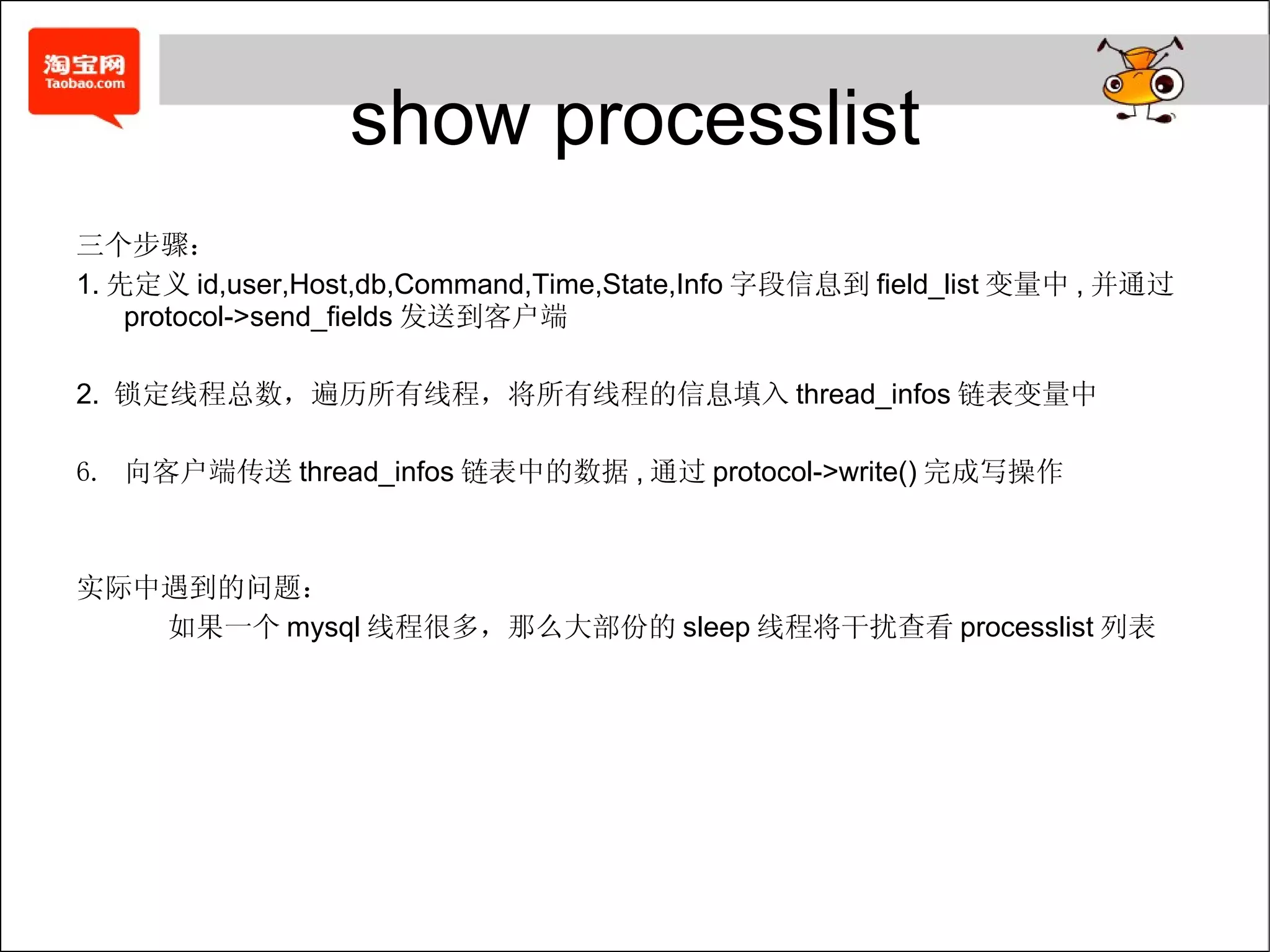 淘宝网
Taobao.com

show processlist

三个步骤：

1. 先定义 id,user,Host,db,Command,Time,State,Info 字段信息到 field_list 变量中 , 并通过 protocol->send_fields 发送到客户端

2. 锁定线程总数，遍历所有线程，将所有线程的信息填入 thread_infos 链表变量中

6. 向客户端传送 thread_infos 链表中的数据 , 通过 protocol->write() 完成写操作

实际中遇到的问题：

如果一个 mysql 线程很多，那么大部份的 sleep 线程将干扰查看 processlist 列表